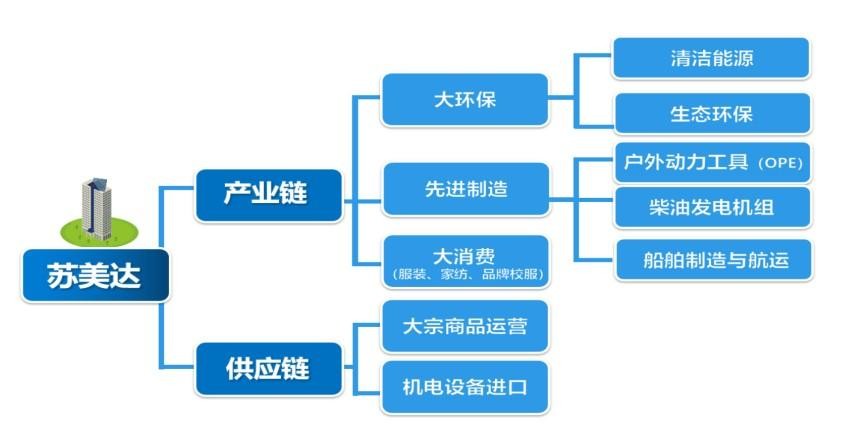 苏美达

产业链

大环保

清洁能源

生态环保

先进制造

户外动力工具（OPE）

柴油发电机组

船舶制造与航运

大消费
（服装、家纺、品牌校服）

供应链

大宗商品运营

机电设备进口